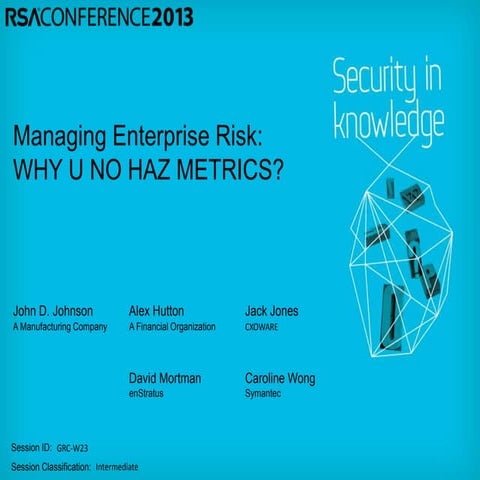 RSACONFERENCE2013

Security in knowledge

Managing Enterprise Risk: WHY U NO HAZ METRICS?

John D. Johnson
A Manufacturing Company

Alex Hutton
A Financial Organization

Jack Jones
CXOWARE

David Mortman
enStratus

Caroline Wong
Symantec

Session ID: GRC-W23

Session Classification: Intermediate